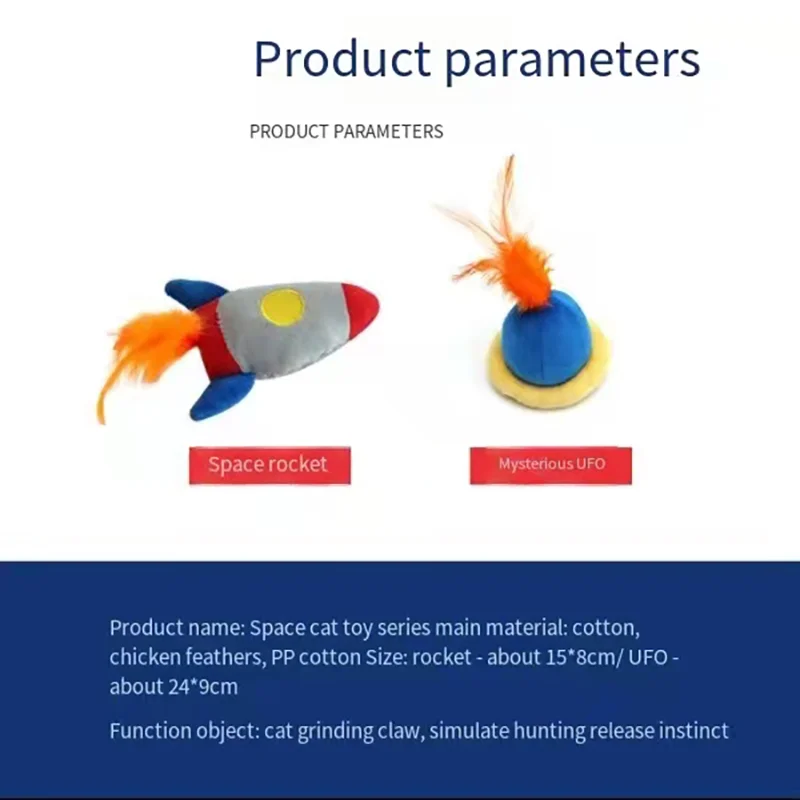 Product parameters

PRODUCT PARAMETERS

Space rocket

Mysterious UFO

Product name: Space cat toy series main material: cotton, chicken feathers, PP cotton Size: rocket - about 15*8cm/ UFO - about 24*9cm

Function object: cat grinding claw, simulate hunting release instinct